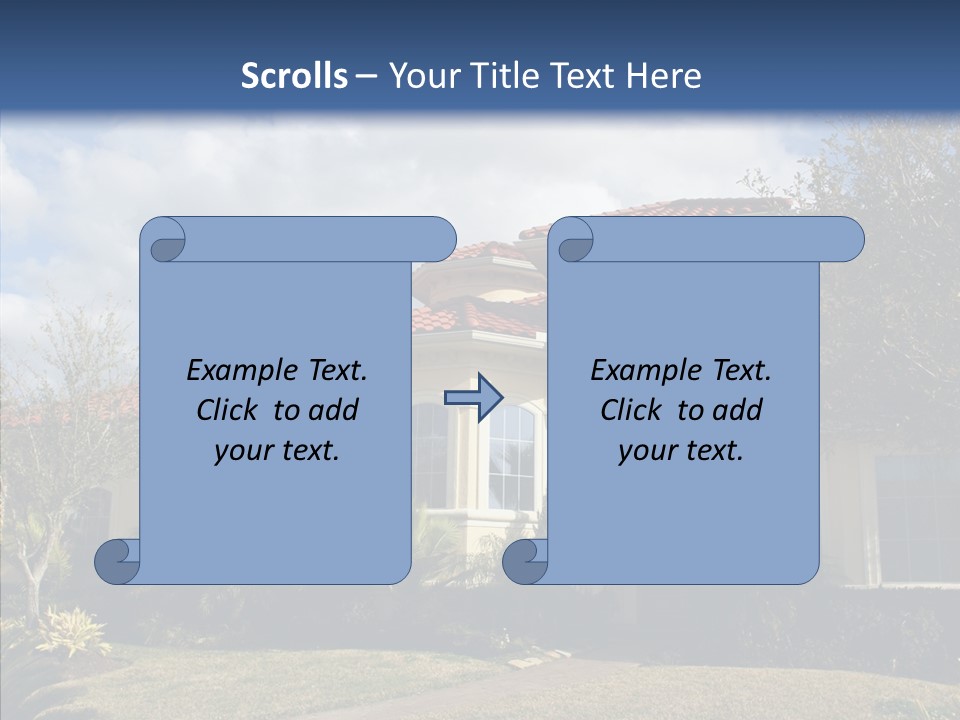 Scrolls – Your Title Text Here

Example Text. Click to add your text.

Example Text. Click to add your text.